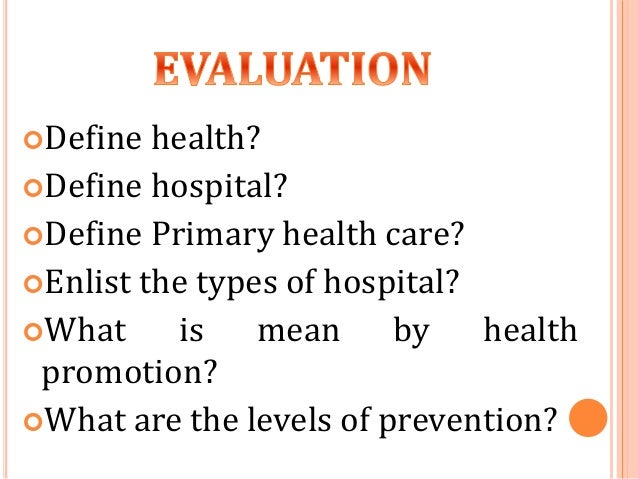 EVALUATION

Define health?

Define hospital?

Define Primary health care?

Enlist the types of hospital?

What is mean by health promotion?

What are the levels of prevention?